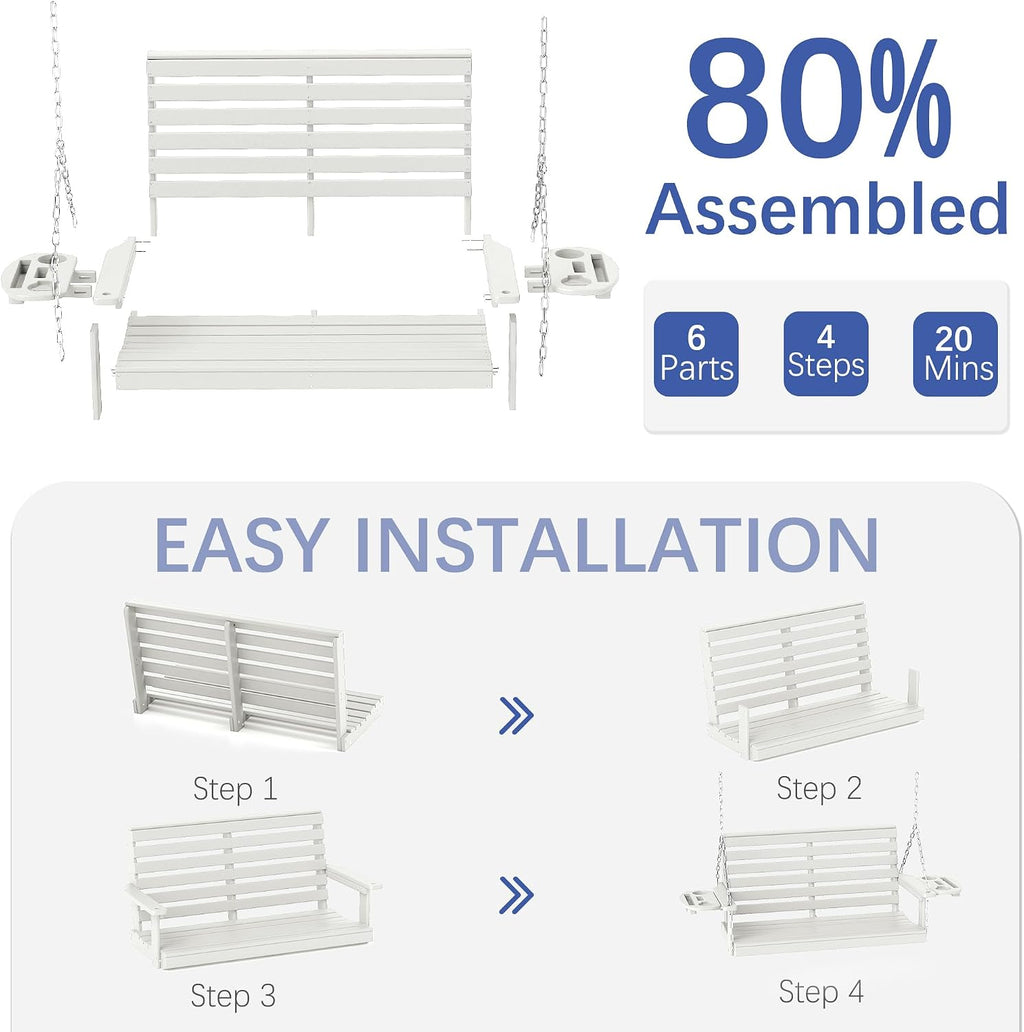 80%
Assembled

6
Parts

4
Steps

20
Mins

EASY INSTALLATION

Step 1

Step 2

Step 3

Step 4